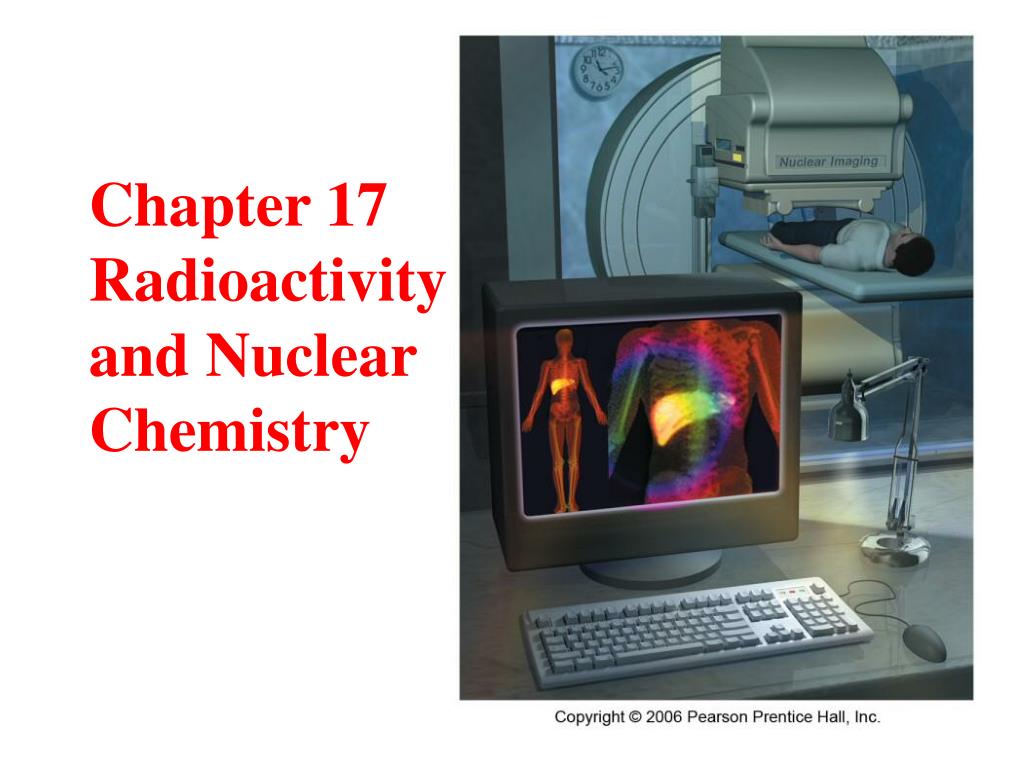 Chapter 17
Radioactivity
and Nuclear
Chemistry

Nuclear Imaging

Copyright © 2006 Pearson Prentice Hall, Inc.